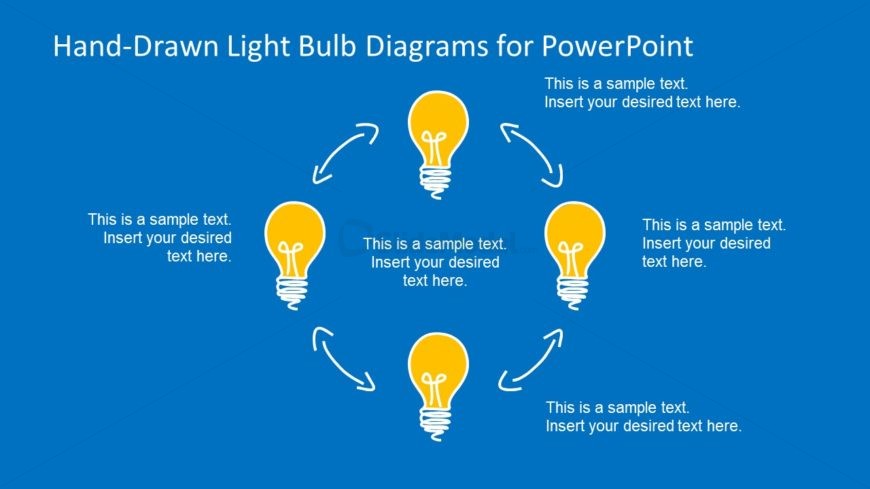 Hand-Drawn Light Bulb Diagrams for PowerPoint

This is a sample text. Insert your desired text here.

This is a sample text. Insert your desired text here.

This is a sample text. Insert your desired text here.

This is a sample text. Insert your desired text here.

This is a sample text. Insert your desired text here.